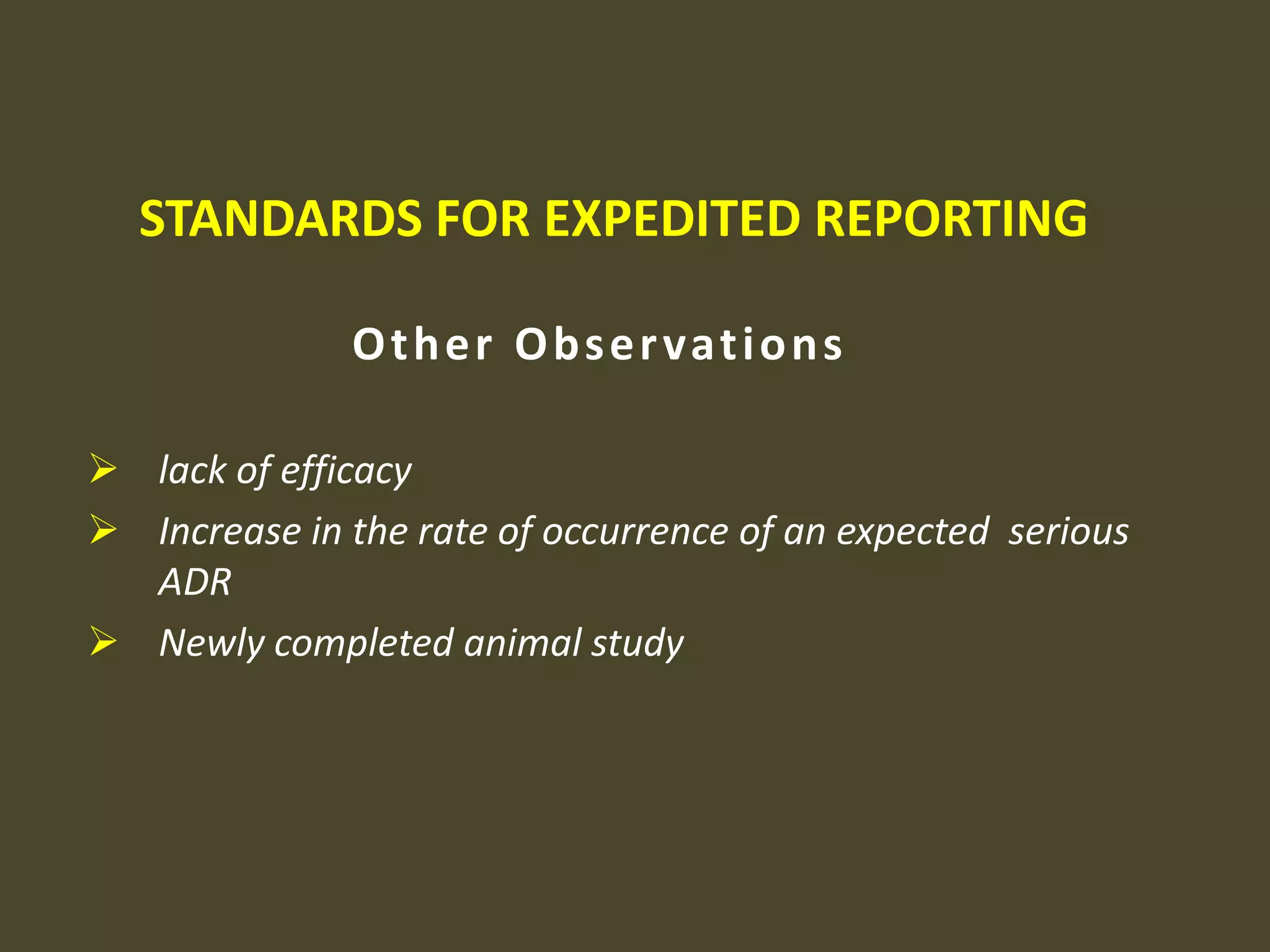 STANDARDS FOR EXPEDITED REPORTING

Other Observations

➢ lack of efficacy

➢ Increase in the rate of occurrence of an expected serious ADR

➢ Newly completed animal study